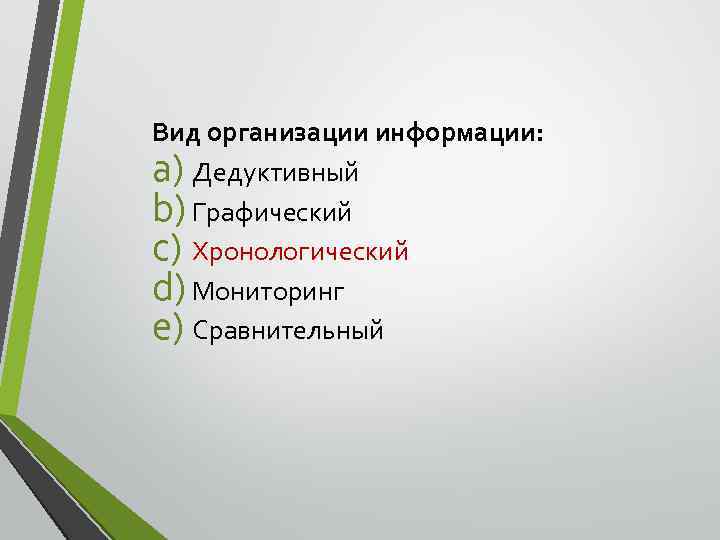 Вид организации информации:
a) Дедуктивный
b) Графический
c) Хронологический
d) Мониторинг
e) Сравнительный